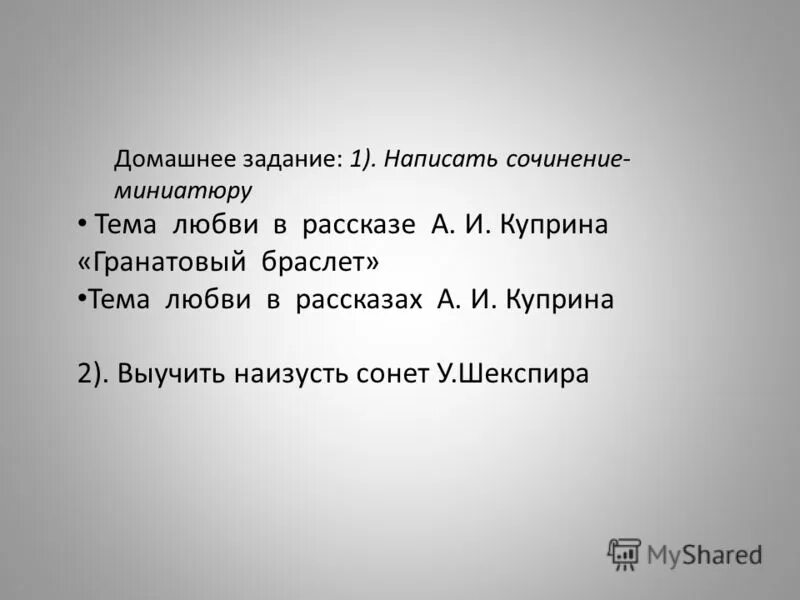 Домашнее задание: 1). Написать сочинение-миниатюру

• Тема любви в рассказе А. И. Куприна «Гранатовый браслет»

•Тема любви в рассказах А. И. Куприна

2). Выучить наизусть сонет У.Шекспира

MyShared